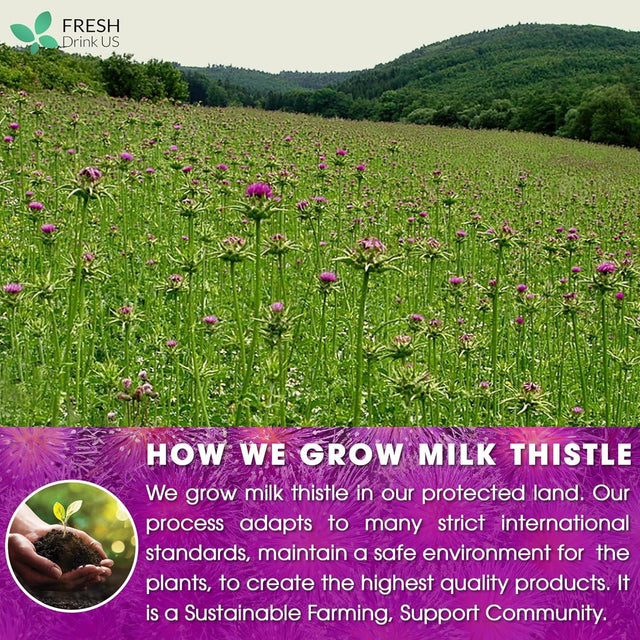 FRESH
Drink US

HOW WE GROW MILK THISTLE

We grow milk thistle in our protected land. Our process adapts to many strict international standards, maintain a safe environment for the plants, to create the highest quality products. It is a Sustainable Farming, Support Community.